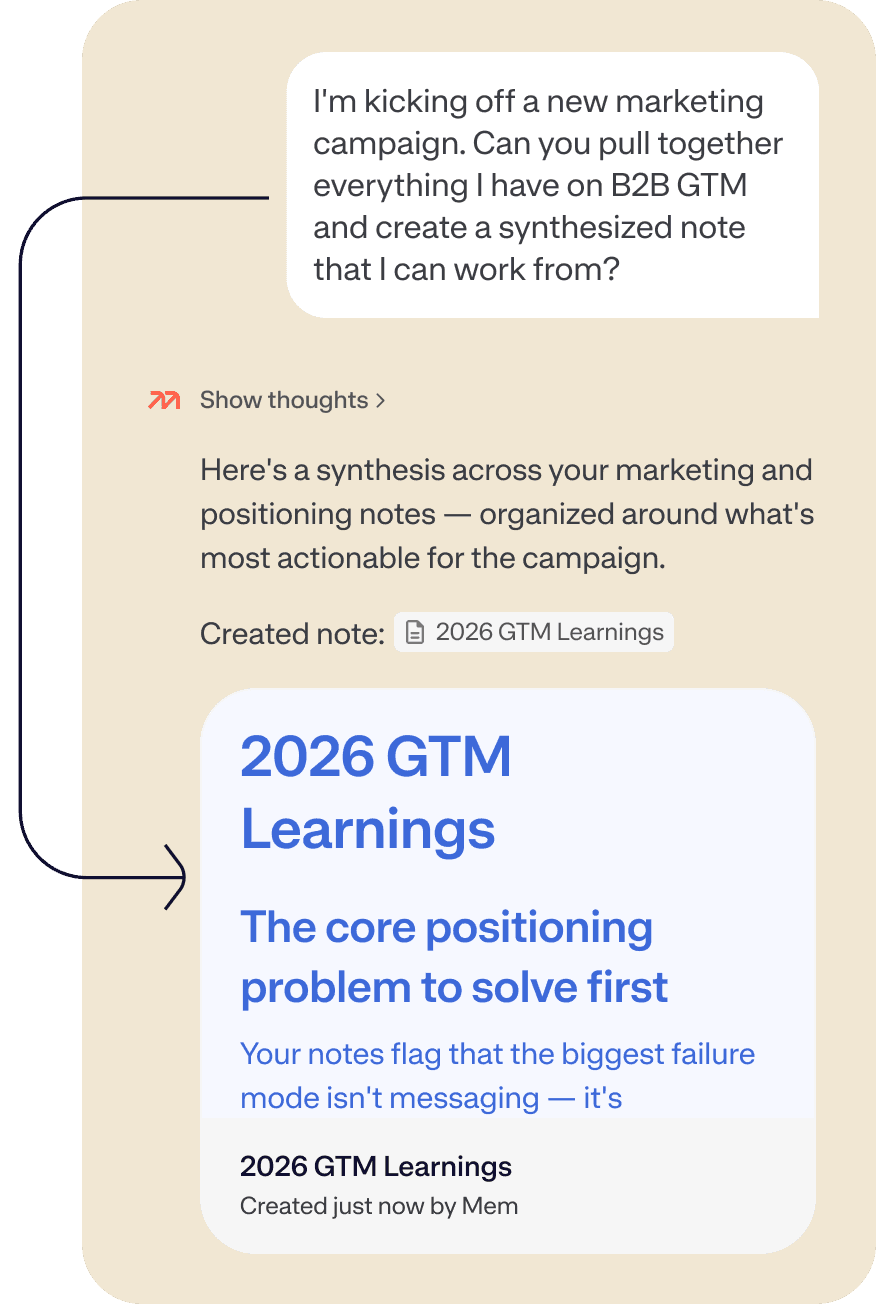 I'm kicking off a new marketing campaign. Can you pull together everything I have on B2B GTM and create a synthesized note that I can work from?

Show thoughts >

Here's a synthesis across your marketing and positioning notes — organized around what's most actionable for the campaign.

Created note: 2026 GTM Learnings

2026 GTM Learnings

The core positioning problem to solve first

Your notes flag that the biggest failure mode isn't messaging — it's

2026 GTM Learnings
Created just now by Mem